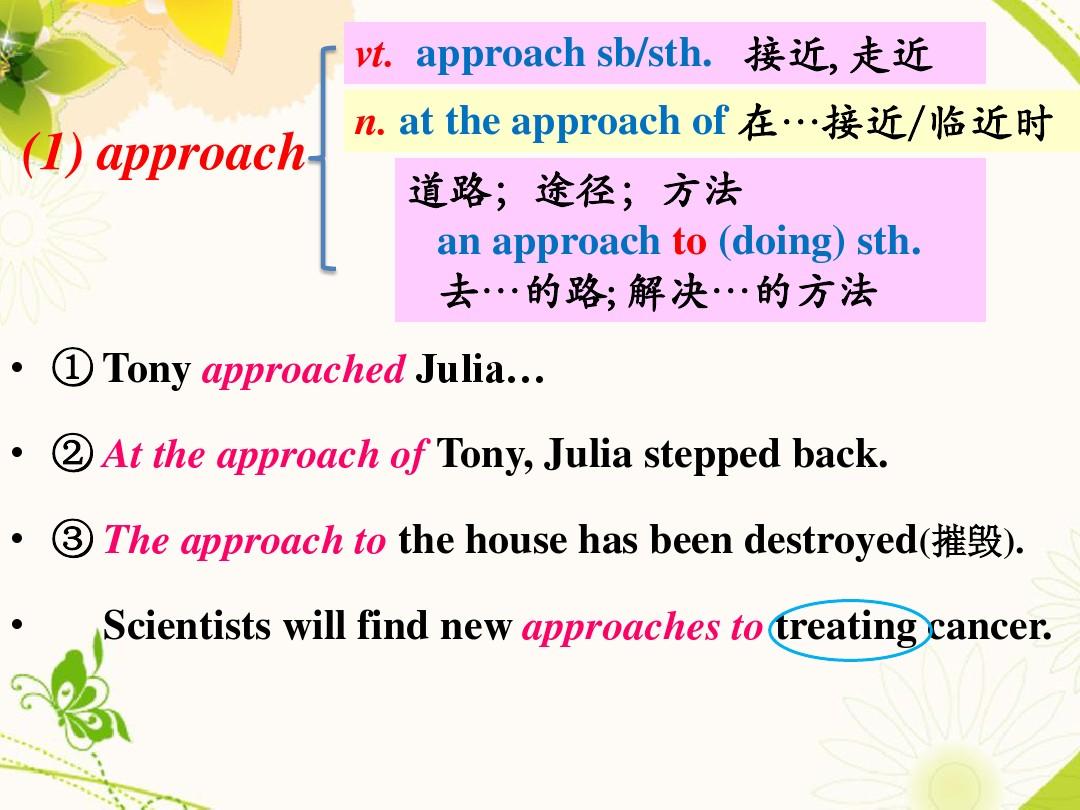 (1) approach

vt. approach sb/sth. 接近, 走近

n. at the approach of 在…接近/临近时

道路; 途径; 方法
an approach to (doing) sth.
去…的路; 解决…的方法

• ① Tony approached Julia…

• ② At the approach of Tony, Julia stepped back.

• ③ The approach to the house has been destroyed(摧毁).

• Scientists will find new approaches to treating cancer.